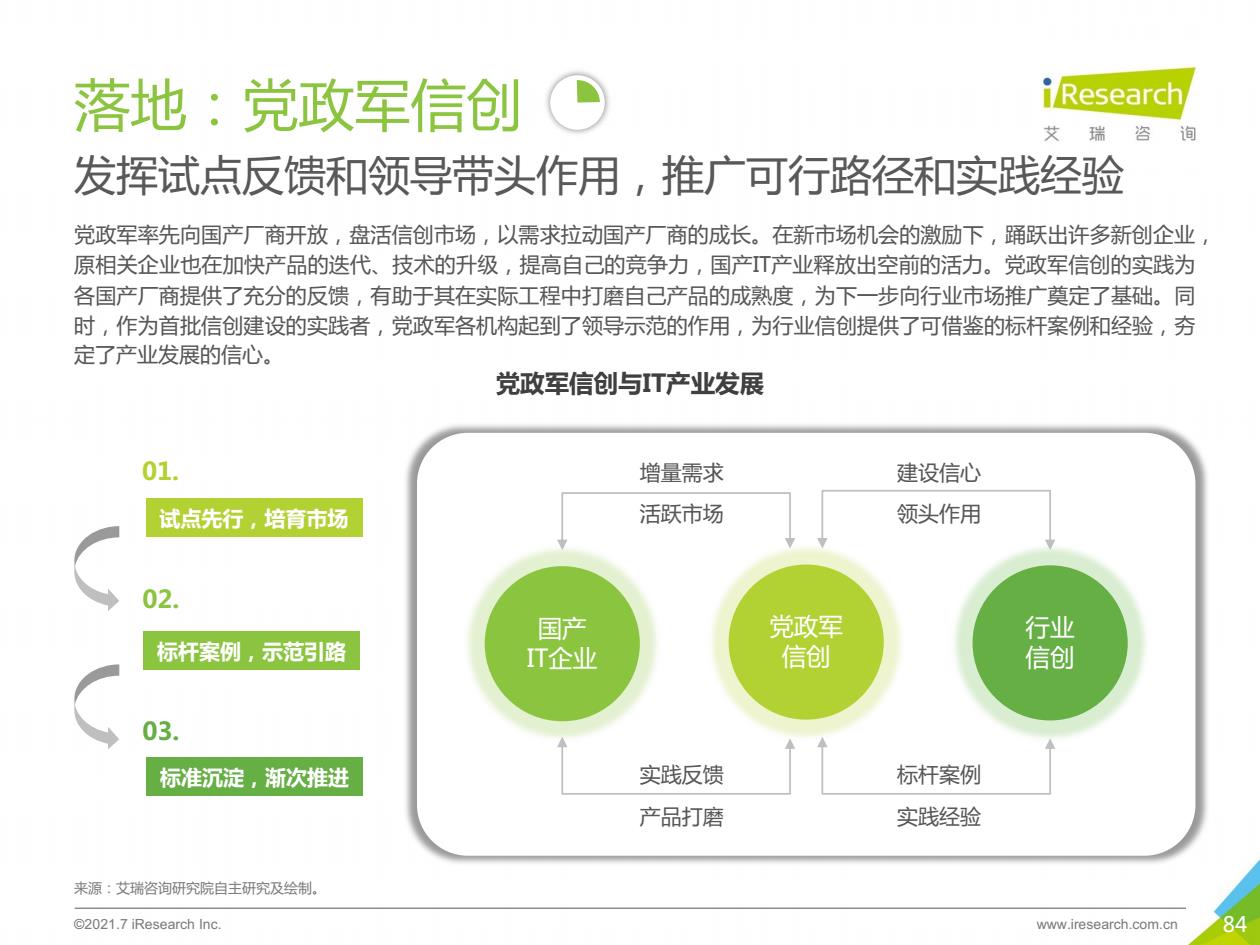 落地：党政军信创

iResearch
艾 瑞 咨 询

发挥试点反馈和领导带头作用，推广可行路径和实践经验

党政军率先向国产厂商开放，盘活信创市场，以需求拉动国产厂商的成长。在新市场机会的激励下，踊跃出许多新创企业，原相关企业也在加快产品的迭代、技术的升级，提高自己的竞争力，国产IT产业释放出空前的活力。党政军信创的实践为各国产厂商提供了充分的反馈，有助于其在实际工程中打磨自己产品的成熟度，为下一步向行业市场推广奠定了基础。同时，作为首批信创建设的实践者，党政军各机构起到了领导示范的作用，为行业信创提供了可借鉴的标杆案例和经验，夯定了产业发展的信心。

党政军信创与IT产业发展

01.
试点先行，培育市场

02.
标杆案例，示范引路

03.
标准沉淀，渐次推进

增量需求
活跃市场

建设信心
领头作用

国产
IT企业

党政军
信创

行业
信创

实践反馈
产品打磨

标杆案例
实践经验

来源：艾瑞咨询研究院自主研究及绘制。

©2021.7 iResearch Inc.

www.iresearch.com.cn

84